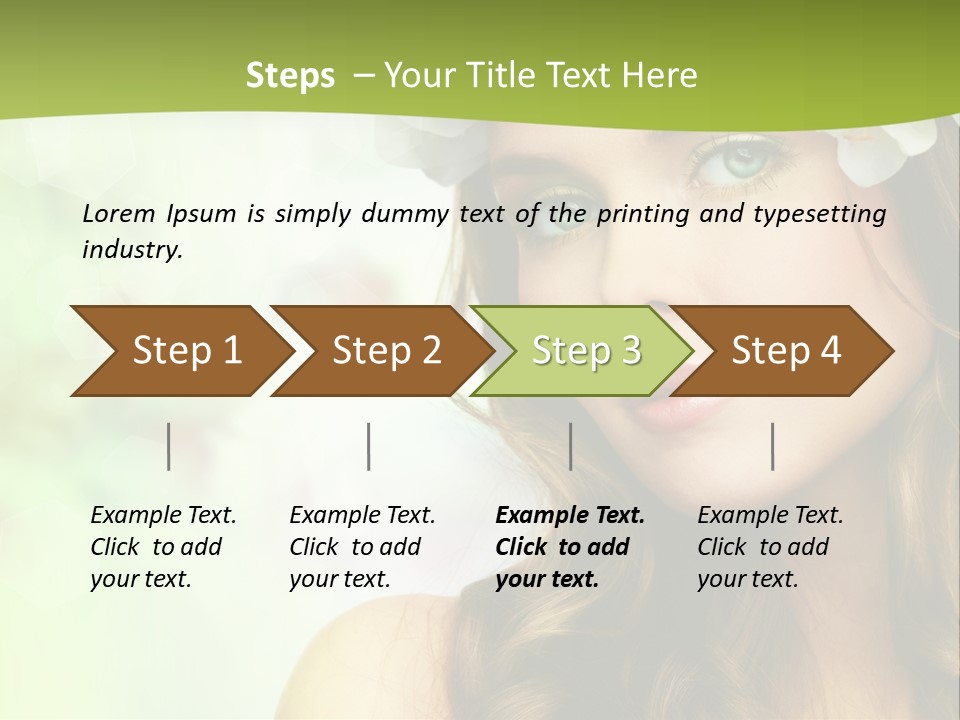 Steps – Your Title Text Here

Lorem Ipsum is simply dummy text of the printing and typesetting industry.

Step 1

Step 2

Step 3

Step 4

Example Text. Click to add your text.

Example Text. Click to add your text.

Example Text. Click to add your text.

Example Text. Click to add your text.